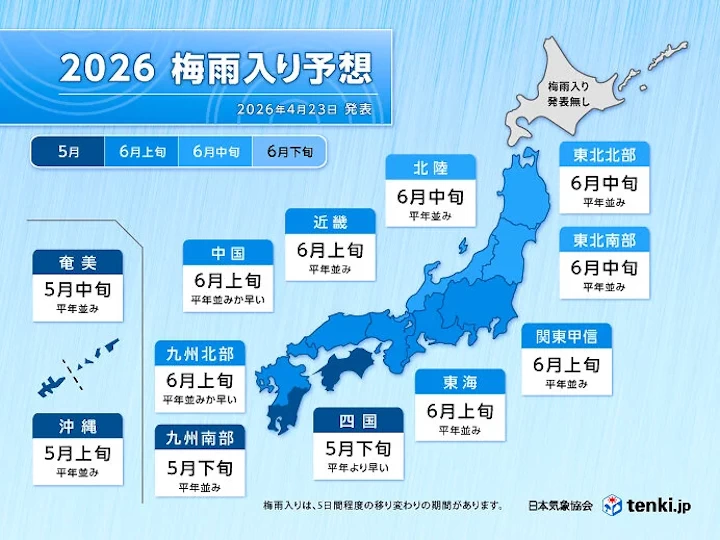 2026 梅雨入り予想

2026年4月23日 発表

5月 6月上旬 6月中旬 6月下旬

梅雨入り
発表無し

東北北部
6月中旬
平年並み

北陸
6月中旬
平年並み

東北南部
6月中旬
平年並み

近畿
6月上旬
平年並み

中国
6月上旬
平年並みか早い

奄美
5月中旬
平年並み

関東甲信
6月上旬
平年並み

九州北部
6月上旬
平年並みか早い

東海
6月上旬
平年並み

沖縄
5月上旬
平年並み

九州南部
5月下旬
平年並み

四国
5月下旬
平年より早い

梅雨入りは、5日間程度の移り変わりの期間があります。

日本気象協会 tenki.jp